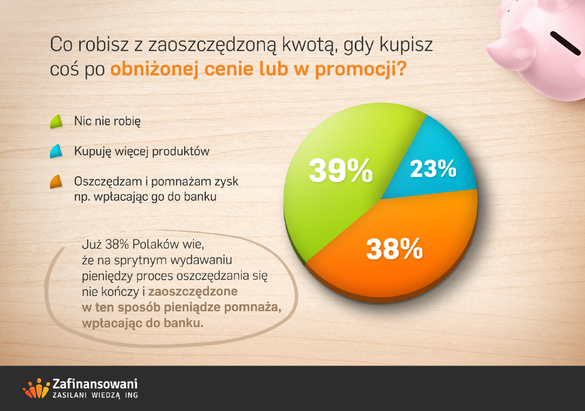 Co robisz z zaoszczędzoną kwotą, gdy kupisz coś po obniżonej cenie lub w promocji?

Nic nie robię

Kupuję więcej produktów

Oszczędzam i pomnażam zysk np. wpłacając go do banku

39%

23%

38%

Już 38% Polaków wie, że na sprytnym wydawaniu pieniędzy proces oszczędzania się nie kończy i zaoszczędzone w ten sposób pieniądze pomnaża, wpłacając do banku.

Zafinansowani
ZASILANI WIEDZĄ ING